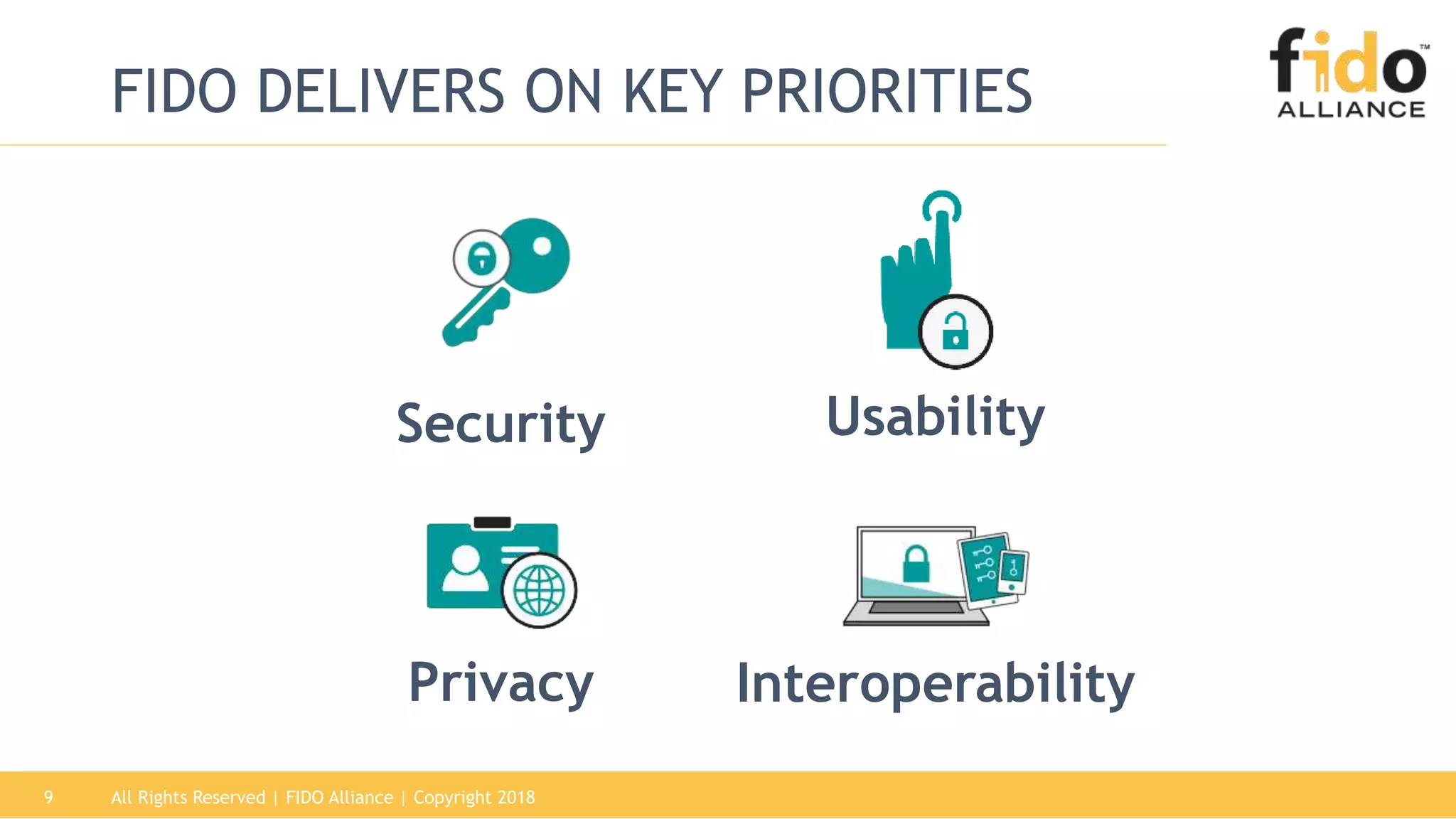 FIDO DELIVERS ON KEY PRIORITIES

fido™
ALLIANCE

Security

Usability

Privacy

Interoperability

9 All Rights Reserved | FIDO Alliance | Copyright 2018